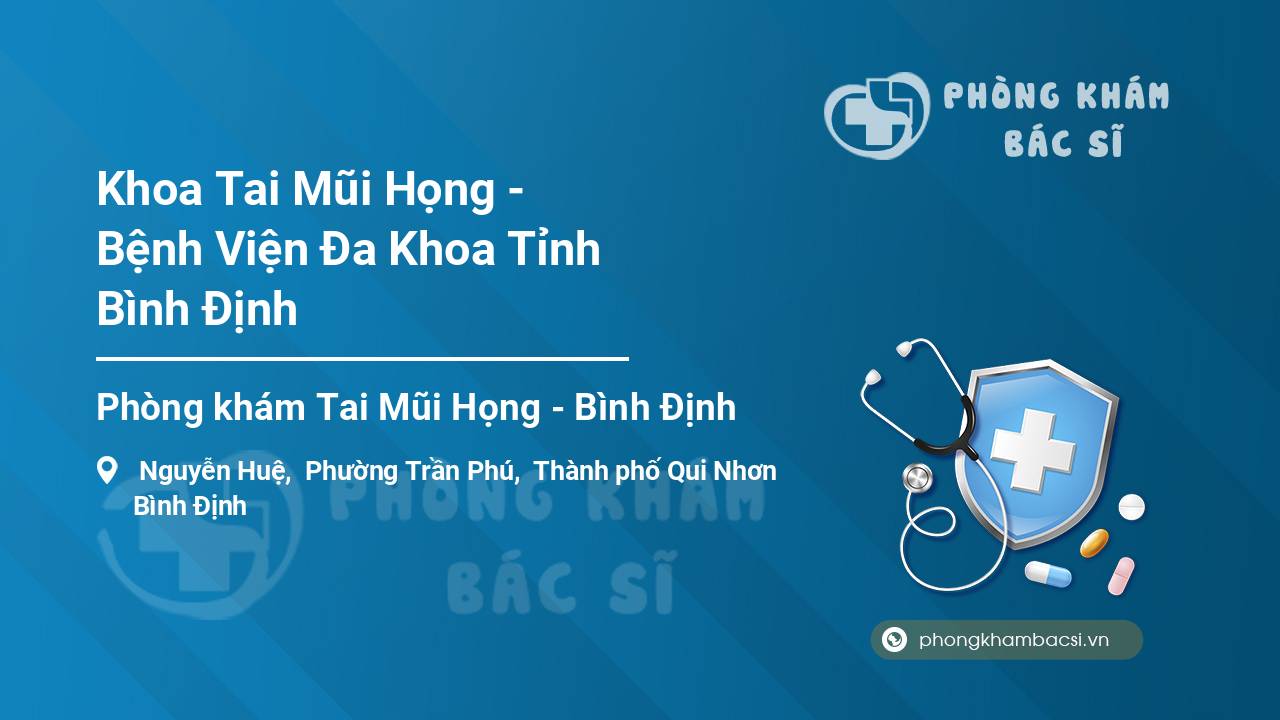 PHÒNG KHÁM
BÁC SĨ

Khoa Tai Mũi Họng - Bệnh Viện Đa Khoa Tỉnh Bình Định

Phòng khám Tai Mũi Họng - Bình Định

Nguyễn Huệ, Phường Trần Phú, Thành phố Qui Nhơn Bình Định

PHÒNG KHÁM
BÁC SĨ

phongkhambacsi.vn